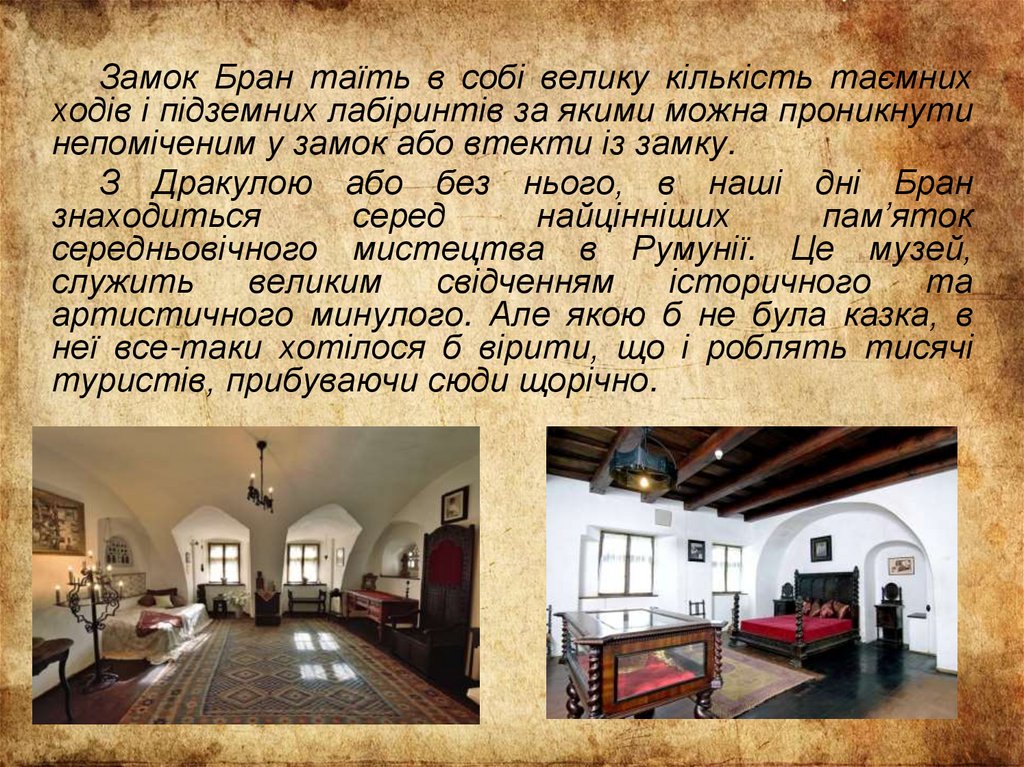 Замок Бран таїть в собі велику кількість таємних ходів і підземних лабіринтів за якими можна проникнути непоміченим у замок або втекти із замку.

З Дракулою або без нього, в наші дні Бран знаходиться серед найцінніших пам’яток середньовічного мистецтва в Румунії. Це музей, служить великим свідченням історичного та артистичного минулого. Але якою б не була казка, в неї все-таки хотілося б вірити, що і роблять тисячі туристів, прибуваючи сюди щорічно.